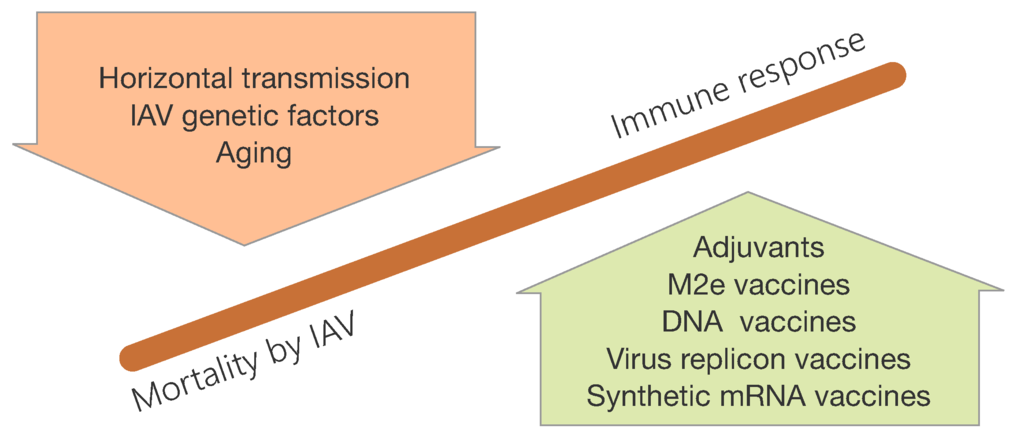 Horizontal transmission
IAV genetic factors
Aging

Immune response

Mortality by IAV

Adjuvants
M2e vaccines
DNA vaccines
Virus replicon vaccines
Synthetic mRNA vaccines